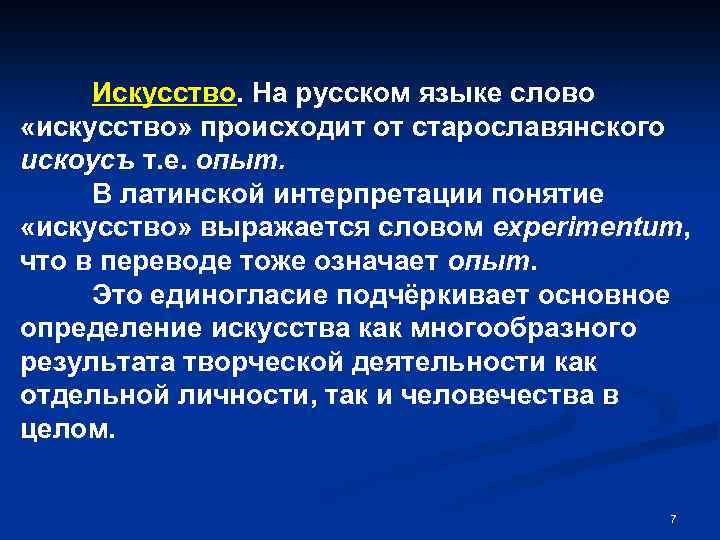 Искусство. На русском языке слово «искусство» происходит от старославянского искоусъ т.е. опыт.

В латинской интерпретации понятие «искусство» выражается словом experimentum, что в переводе тоже означает опыт.

Это единогласие подчёркивает основное определение искусства как многообразного результата творческой деятельности как отдельной личности, так и человечества в целом.

7